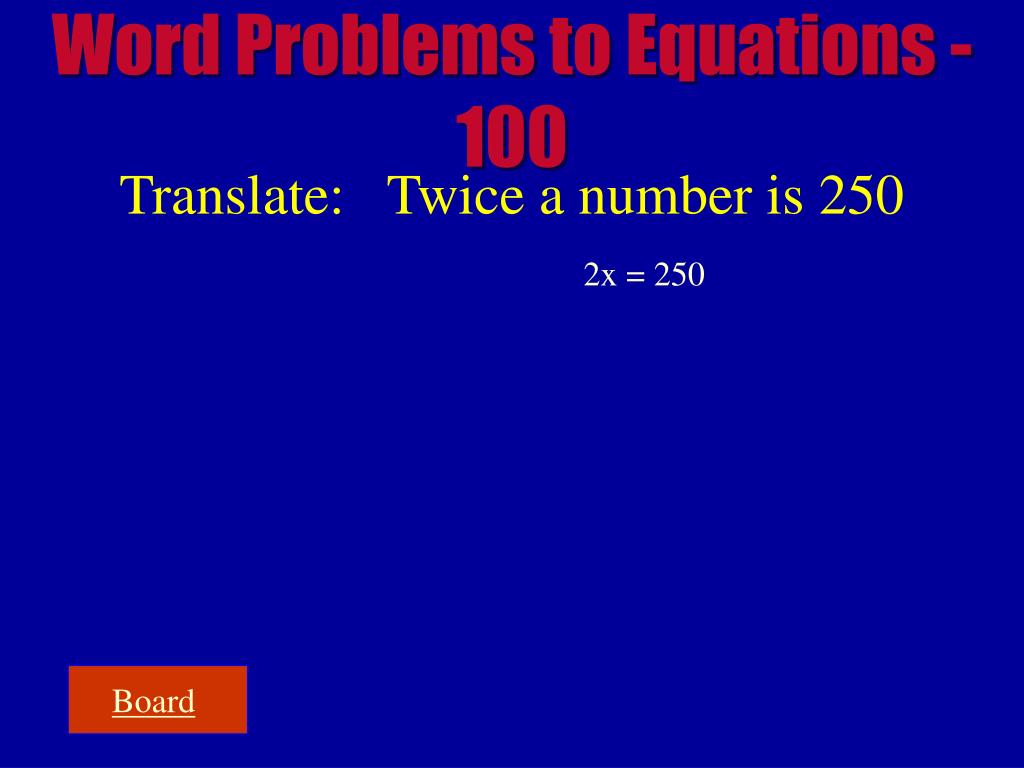 Word Problems to Equations - 100

Translate: Twice a number is 250

$2x = 250$

Board